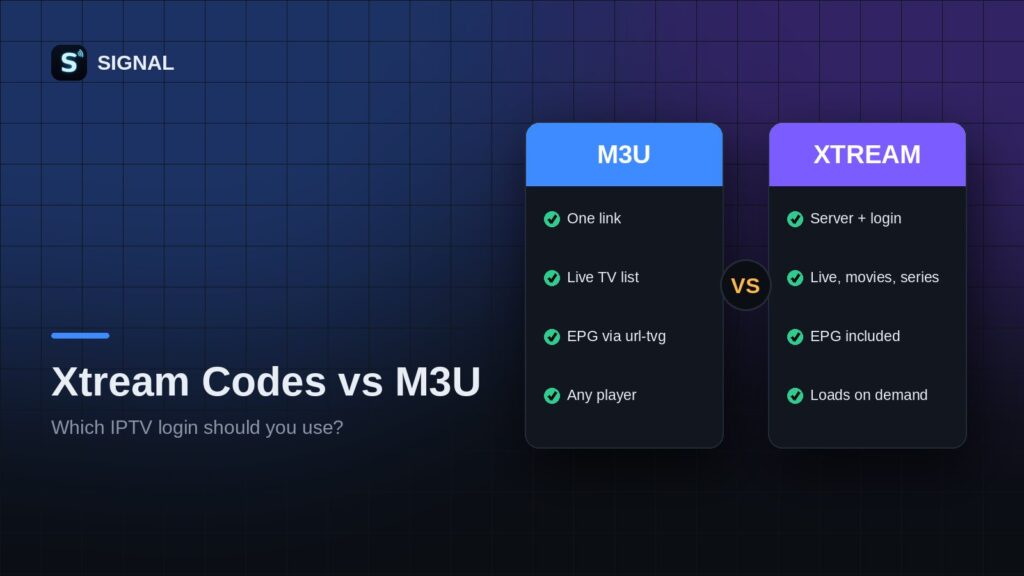 S SIGNAL

Xtream Codes vs M3U

Which IPTV login should you use?

M3U

One link

Live TV list

EPG via url-tvg

Any player

VS

XTREAM

Server + login

Live, movies, series

EPG included

Loads on demand